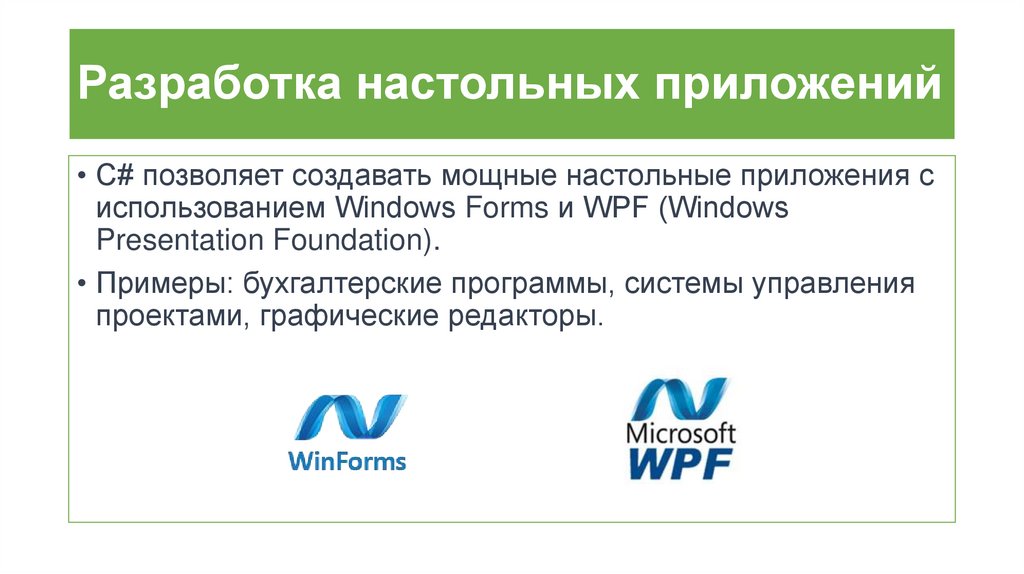 Разработка настольных приложений

• C# позволяет создавать мощные настольные приложения с использованием Windows Forms и WPF (Windows Presentation Foundation).

• Примеры: бухгалтерские программы, системы управления проектами, графические редакторы.

WinForms

Microsoft
WPF